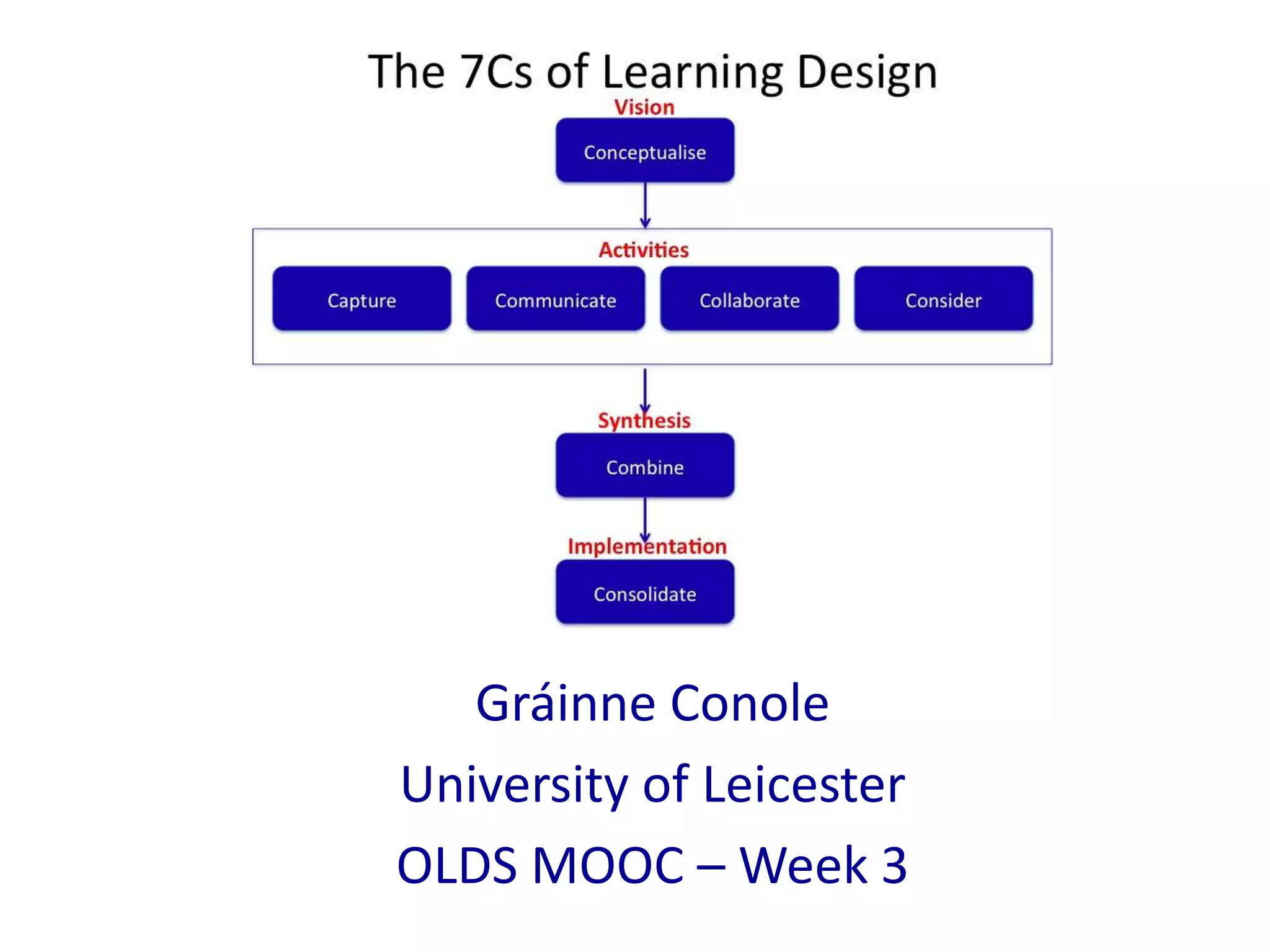 The 7Cs of Learning Design

Vision

Conceptualise

Activities

Capture

Communicate

Collaborate

Consider

Synthesis

Combine

Implementation

Consolidate

Gráinne Conole

University of Leicester

OLDS MOOC – Week 3